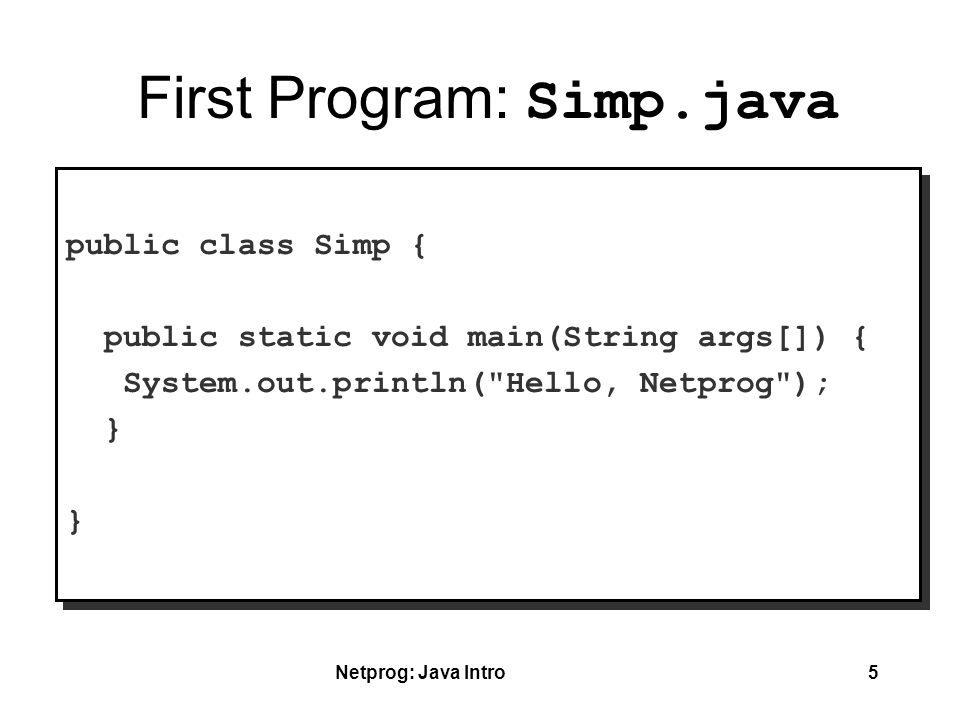 First Program: Simp.java

public class Simp {

  public static void main(String args[]) {
   System.out.println("Hello, Netprog");
  }

}

Netprog: Java Intro

5